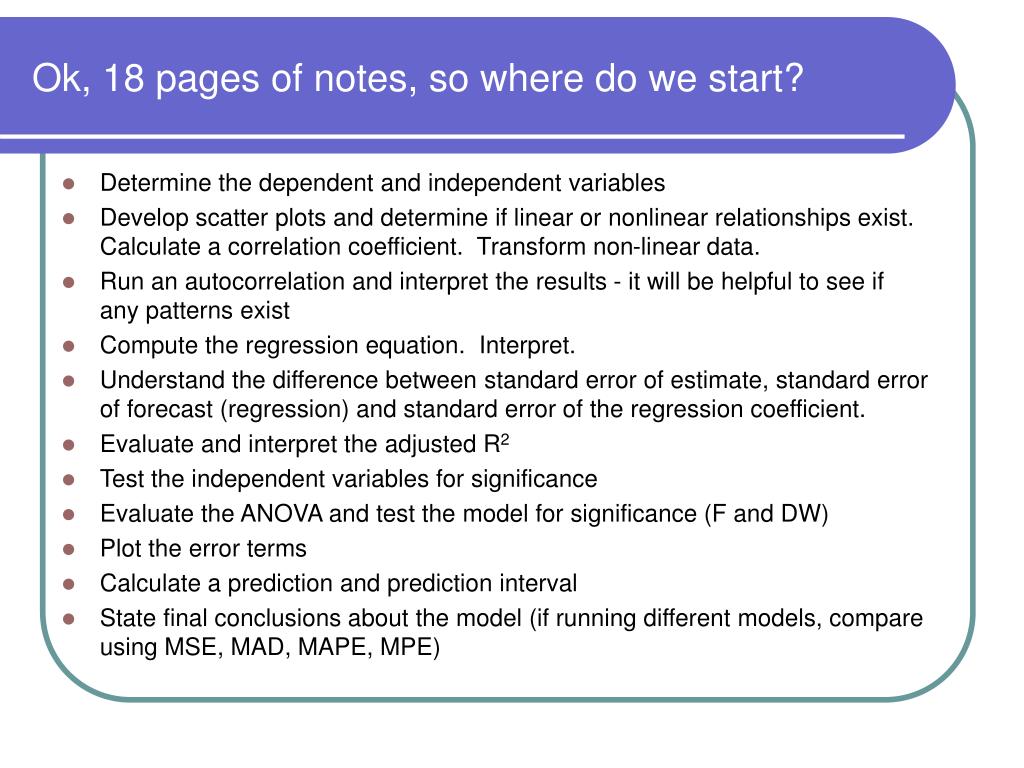 Ok, 18 pages of notes, so where do we start?

- Determine the dependent and independent variables
- Develop scatter plots and determine if linear or nonlinear relationships exist. Calculate a correlation coefficient. Transform non-linear data.
- Run an autocorrelation and interpret the results - it will be helpful to see if any patterns exist
- Compute the regression equation. Interpret.
- Understand the difference between standard error of estimate, standard error of forecast (regression) and standard error of the regression coefficient.
- Evaluate and interpret the adjusted $R^2$
- Test the independent variables for significance
- Evaluate the ANOVA and test the model for significance (F and DW)
- Plot the error terms
- Calculate a prediction and prediction interval
- State final conclusions about the model (if running different models, compare using MSE, MAD, MAPE, MPE)